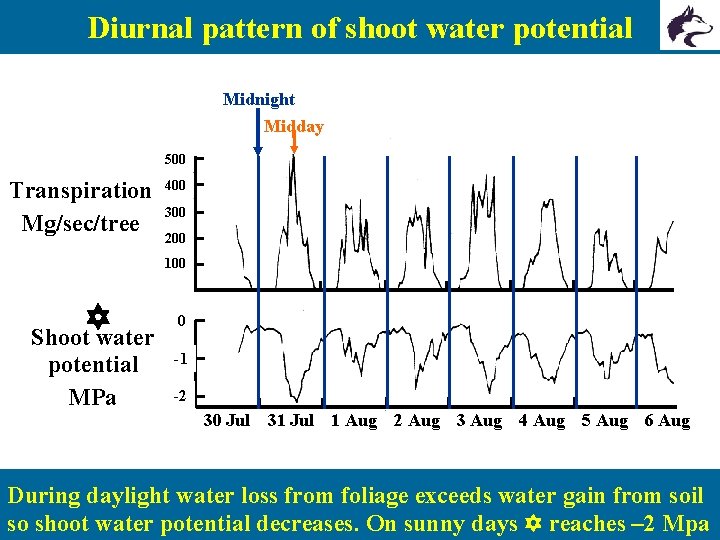 Diurnal pattern of shoot water potential

Midnight

Midday

Transpiration Mg/sec/tree

500
400
300
200
100

✡
Shoot water potential MPa

0
-1
-2

30 Jul  31 Jul  1 Aug  2 Aug  3 Aug  4 Aug  5 Aug  6 Aug

During daylight water loss from foliage exceeds water gain from soil so shoot water potential decreases. On sunny days ✡ reaches –2 Mpa